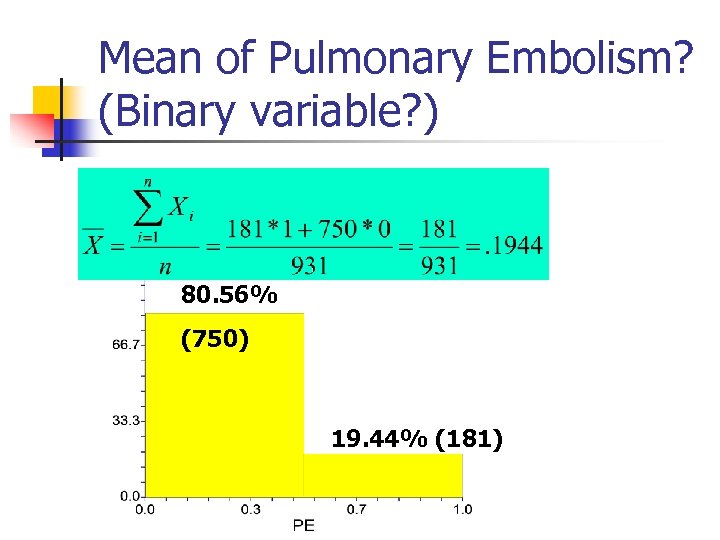 Mean of Pulmonary Embolism? (Binary variable?)

$\overline{X} = \frac{\sum_{i=1}^{n} X_i}{n} = \frac{181*1+750*0}{931} = \frac{181}{931} = .1944$

80.56%

(750)

19.44% (181)

66.7

33.3

0.0

0.0

0.3

0.7

1.0

PE